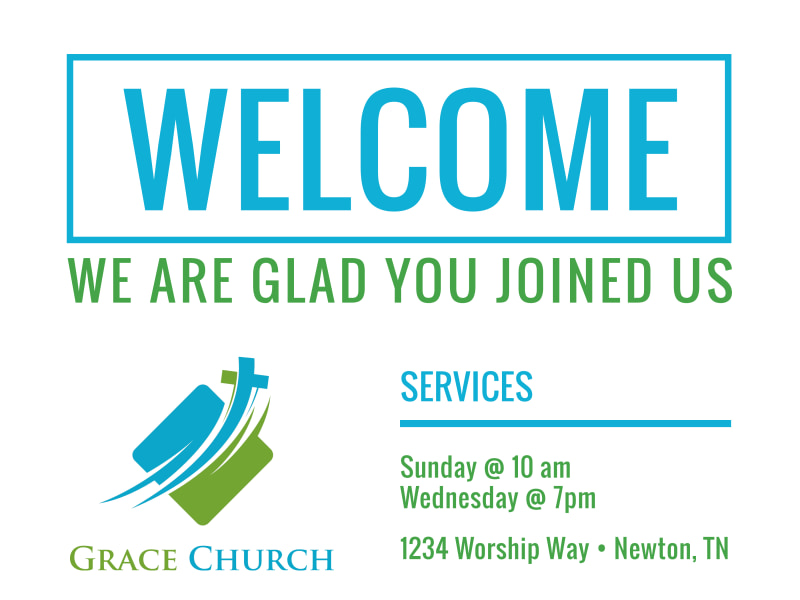 WELCOME

WE ARE GLAD YOU JOINED US

GRACE CHURCH

SERVICES

Sunday @ 10 am
Wednesday @ 7pm

1234 Worship Way • Newton, TN